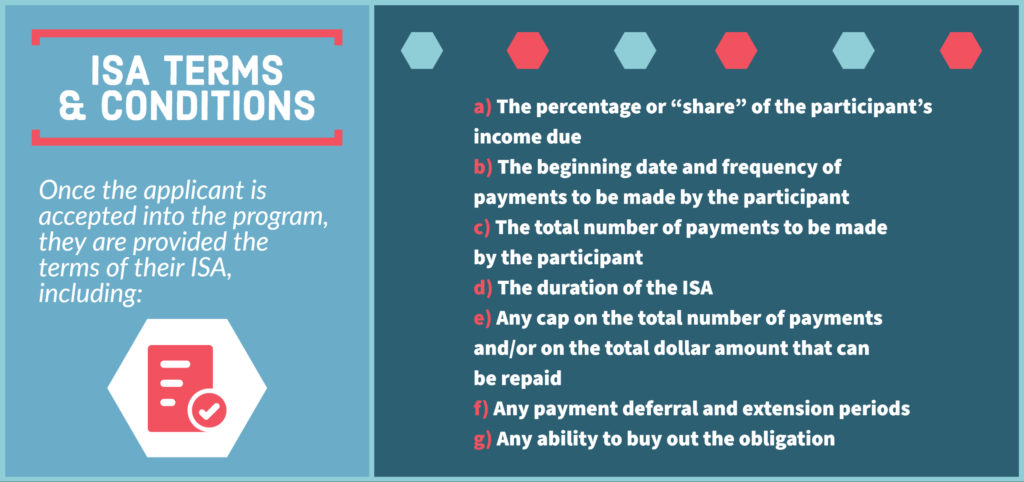 ISA TERMS & CONDITIONS

Once the applicant is accepted into the program, they are provided the terms of their ISA, including:

a) The percentage or “share” of the participant’s income due
b) The beginning date and frequency of payments to be made by the participant
c) The total number of payments to be made by the participant
d) The duration of the ISA
e) Any cap on the total number of payments and/or on the total dollar amount that can be repaid
f) Any payment deferral and extension periods
g) Any ability to buy out the obligation